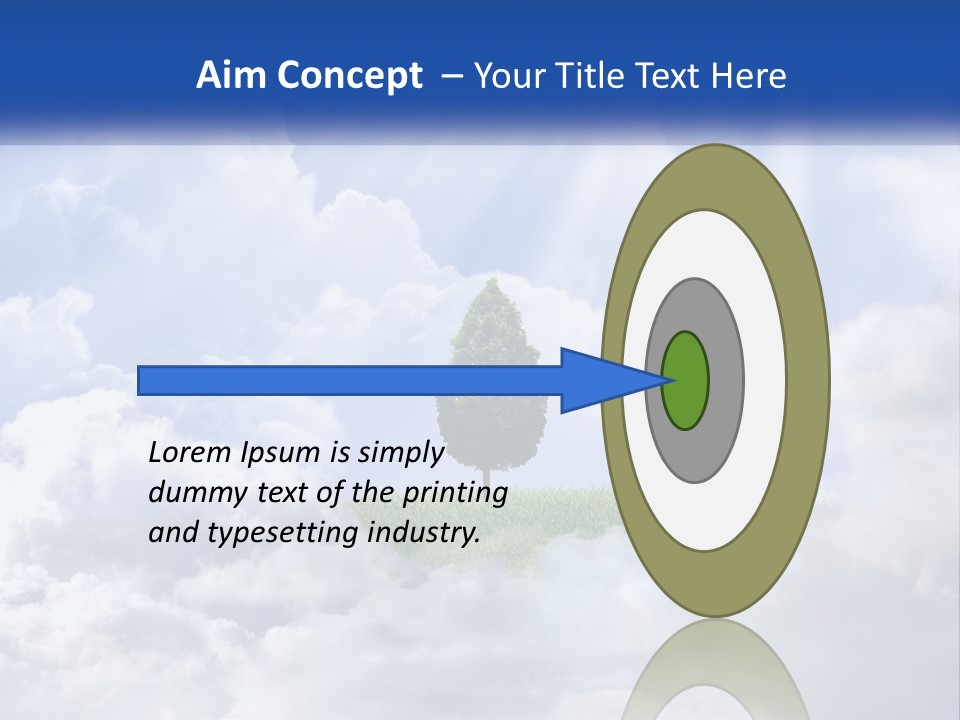 Aim Concept – Your Title Text Here

Lorem Ipsum is simply dummy text of the printing and typesetting industry.